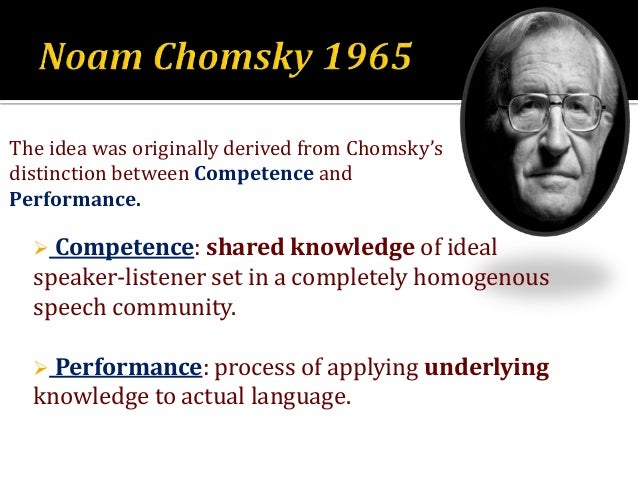 Noam Chomsky 1965

The idea was originally derived from Chomsky's distinction between Competence and Performance.

➢ Competence: shared knowledge of ideal speaker-listener set in a completely homogenous speech community.

➢ Performance: process of applying underlying knowledge to actual language.